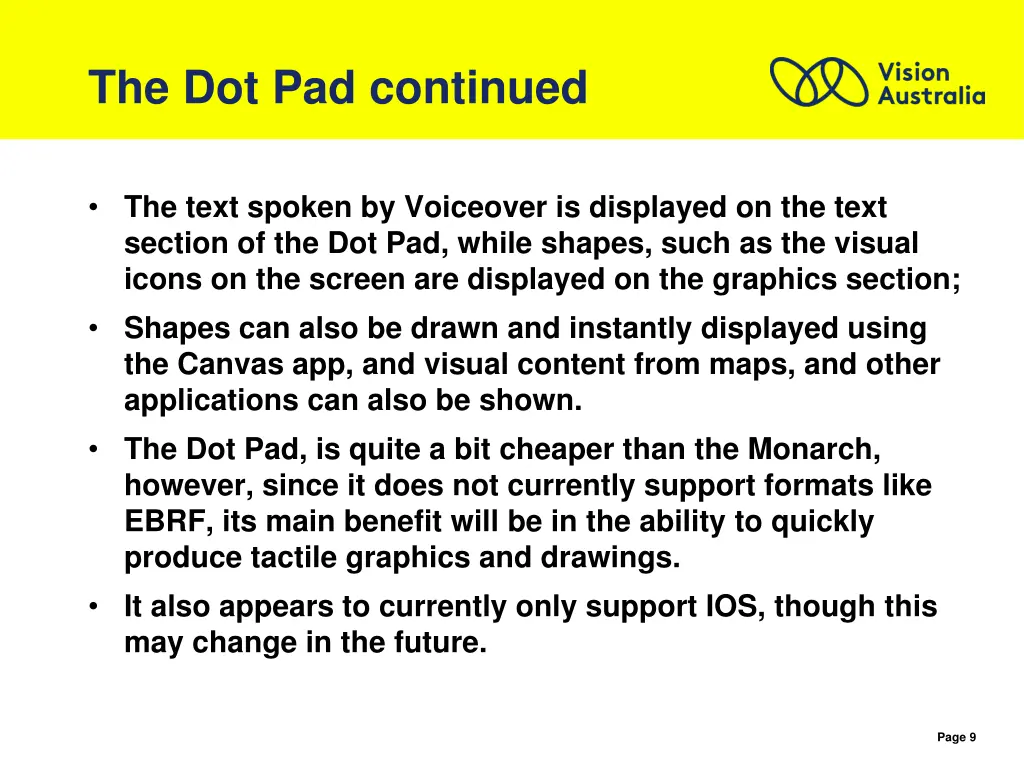 The Dot Pad continued

Vision Australia

• The text spoken by Voiceover is displayed on the text section of the Dot Pad, while shapes, such as the visual icons on the screen are displayed on the graphics section;
• Shapes can also be drawn and instantly displayed using the Canvas app, and visual content from maps, and other applications can also be shown.
• The Dot Pad, is quite a bit cheaper than the Monarch, however, since it does not currently support formats like EBRF, its main benefit will be in the ability to quickly produce tactile graphics and drawings.
• It also appears to currently only support IOS, though this may change in the future.

Page 9